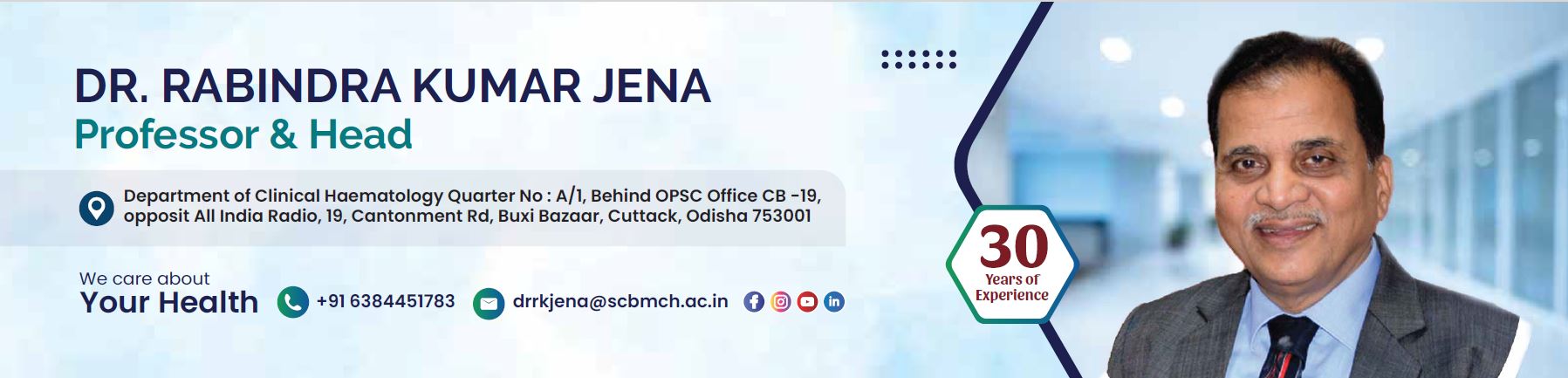 DR. RABINDRA KUMAR JENA
Professor & Head

Department of Clinical Haematology Quarter No : A/1, Behind OPSC Office CB -19, opposit All India Radio, 19, Cantonment Rd, Buxi Bazaar, Cuttack, Odisha 753001

We care about
Your Health

+91 6384451783

drrkjena@scbmch.ac.in

30
Years of
Experience